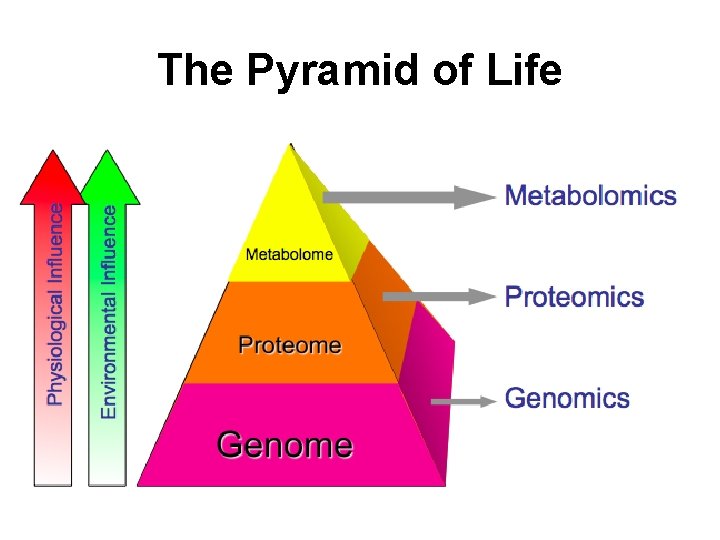 The Pyramid of Life

Physiological Influence

Environmental Influence

Metabolome

Proteome

Genome

Metabolomics

Proteomics

Genomics